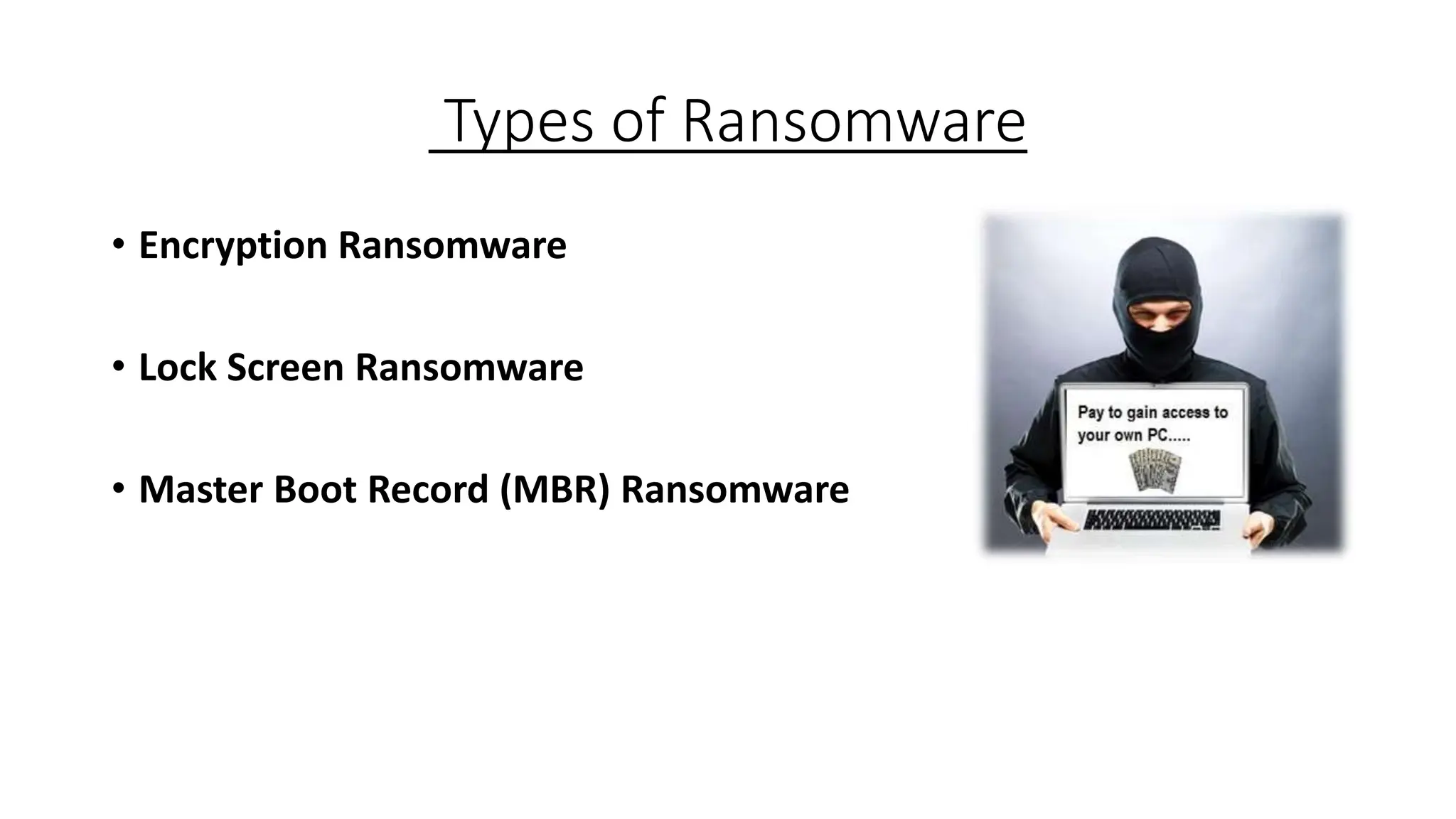 Types of Ransomware

• Encryption Ransomware

• Lock Screen Ransomware

• Master Boot Record (MBR) Ransomware

Pay to gain access to your own PC.....